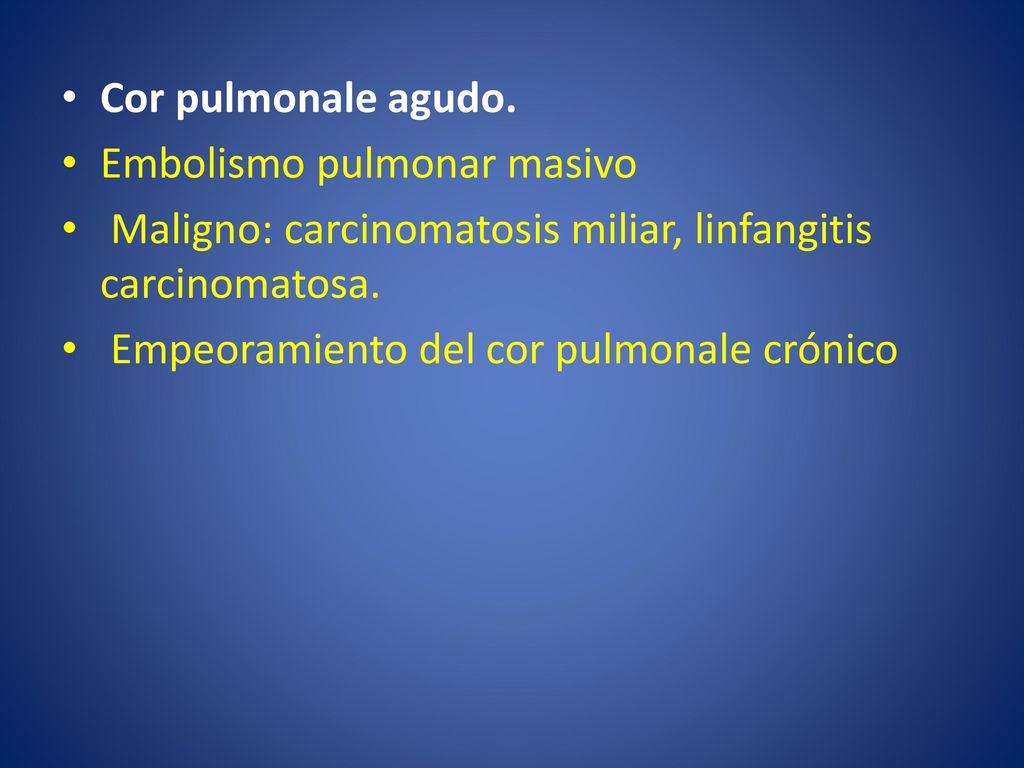 • Cor pulmonale agudo.
• Embolismo pulmonar masivo
• Maligno: carcinomatosis miliar, linfangitis carcinomatosa.
• Empeoramiento del cor pulmonale crónico